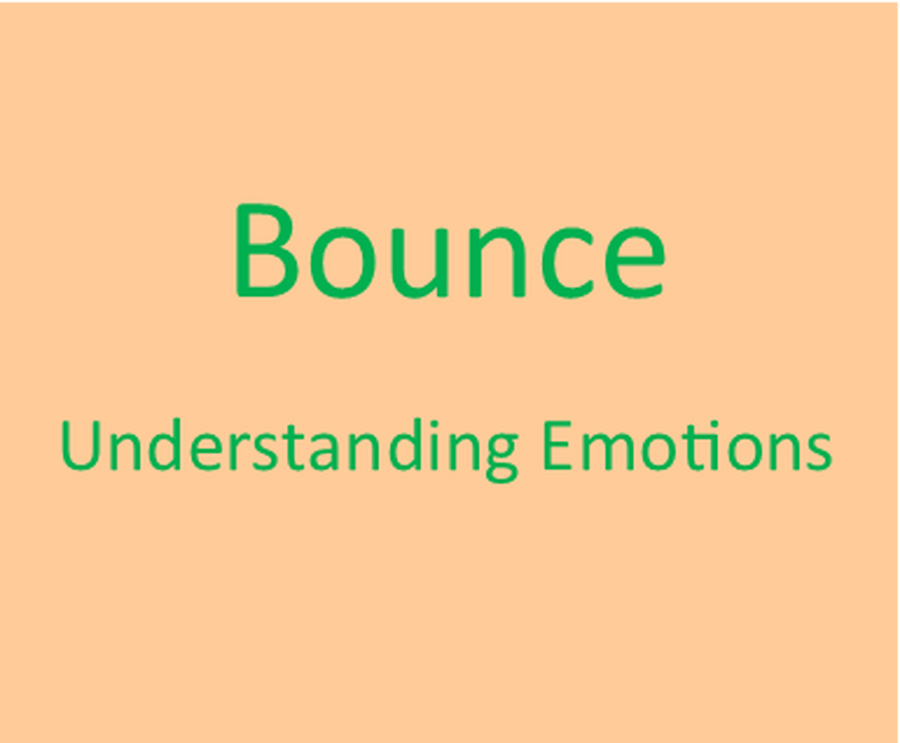 Bounce

Understanding Emotions